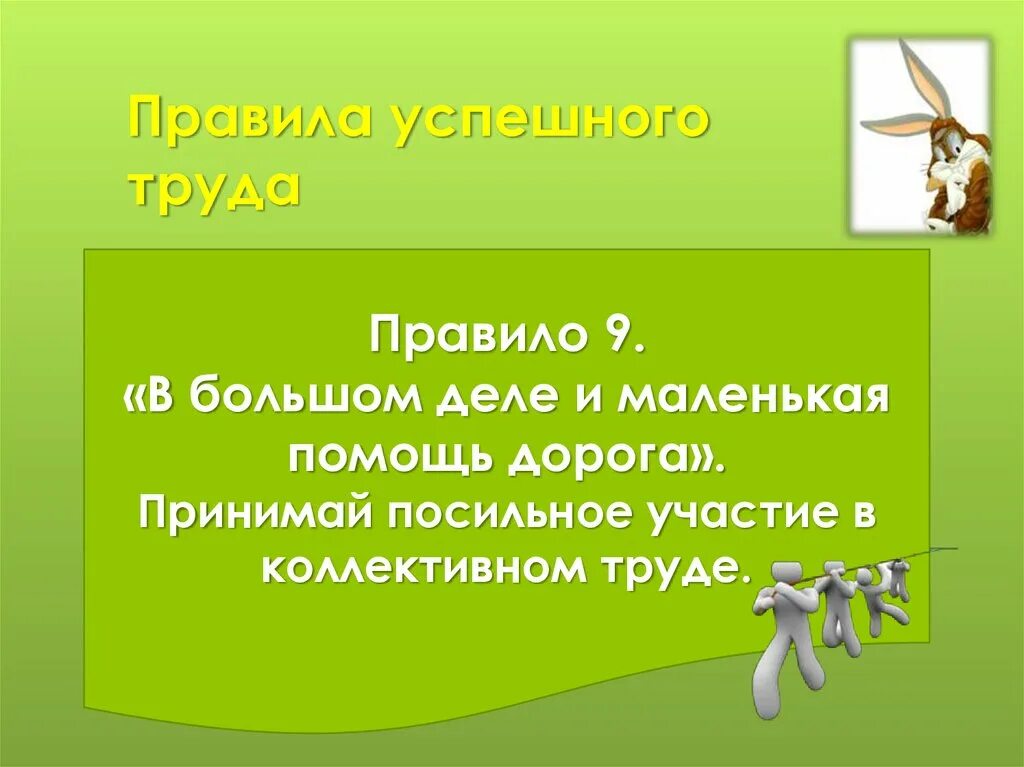 Правила успешного труда

Правило 9.
«В большом деле и маленькая помощь дорога».
Принимай посильное участие в коллективном труде.